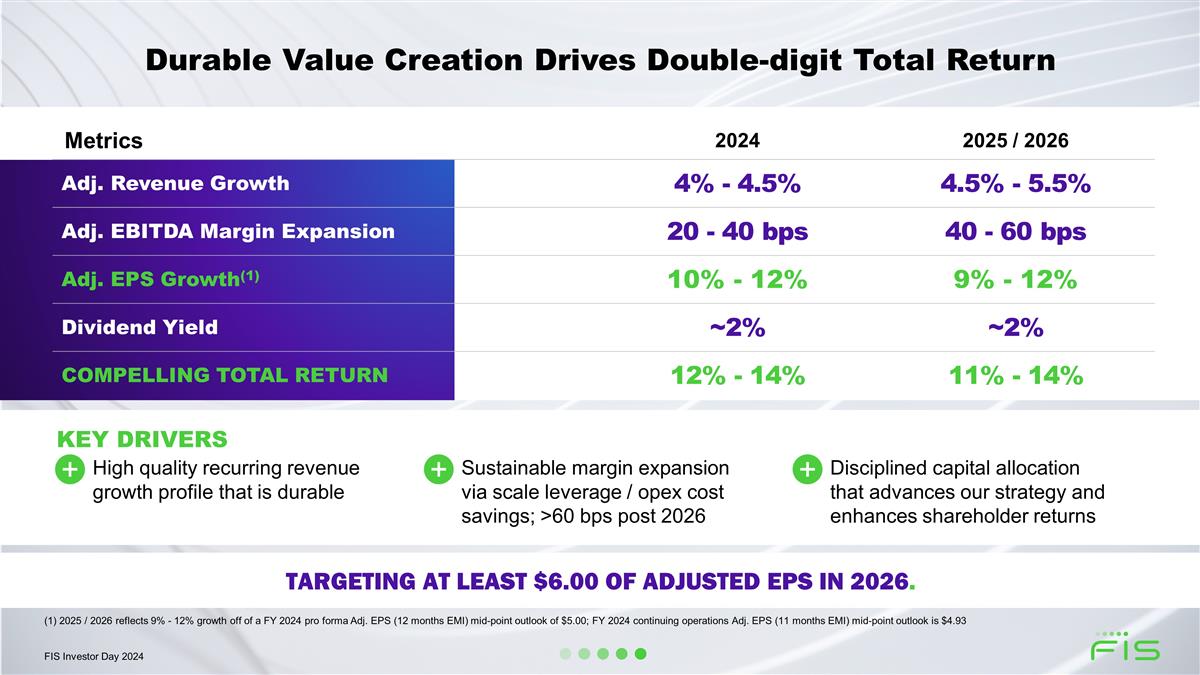 Durable Value Creation Drives Double-digit Total Return

| Metrics | 2024 | 2025 / 2026 |
|---|---|---|
| Adj. Revenue Growth | 4% - 4.5% | 4.5% - 5.5% |
| Adj. EBITDA Margin Expansion | 20 - 40 bps | 40 - 60 bps |
| Adj. EPS Growth$^{(1)}$ | 10% - 12% | 9% - 12% |
| Dividend Yield | ~2% | ~2% |
| COMPELLING TOTAL RETURN | 12% - 14% | 11% - 14% |

KEY DRIVERS

+ High quality recurring revenue growth profile that is durable

+ Sustainable margin expansion via scale leverage / opex cost savings; >60 bps post 2026

+ Disciplined capital allocation that advances our strategy and enhances shareholder returns

TARGETING AT LEAST $6.00 OF ADJUSTED EPS IN 2026.

(1) 2025 / 2026 reflects 9% - 12% growth off of a FY 2024 pro forma Adj. EPS (12 months EMI) mid-point outlook of $5.00; FY 2024 continuing operations Adj. EPS (11 months EMI) mid-point outlook is $4.93

FIS Investor Day 2024

FIS